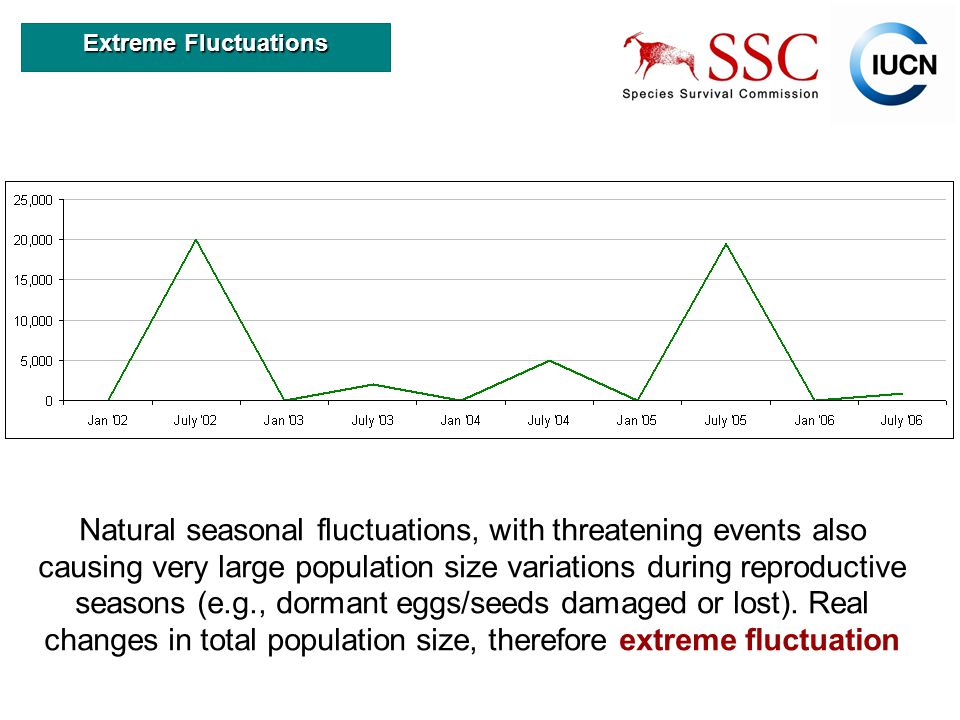 Extreme Fluctuations

SSC
Species Survival Commission

IUCN

25,000
20,000
15,000
10,000
5,000
0

Jan '02
July '02
Jan '03
July '03
Jan '04
July '04
Jan '05
July '05
Jan '06
July '06

Natural seasonal fluctuations, with threatening events also causing very large population size variations during reproductive seasons (e.g., dormant eggs/seeds damaged or lost). Real changes in total population size, therefore extreme fluctuation